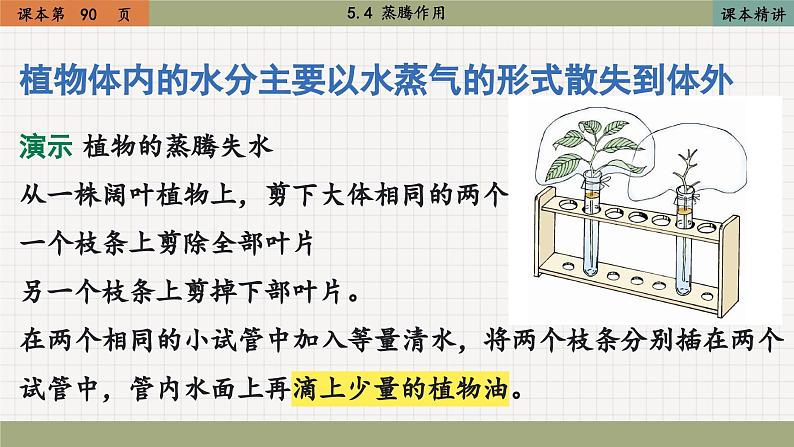 课本第 90 页

5.4 蒸腾作用

课本精讲

植物体内的水分主要以水蒸气的形式散失到体外

演示 植物的蒸腾失水

从一株阔叶植物上，剪下大体相同的两个

一个枝条上剪除全部叶片

另一个枝条上剪掉下部叶片。

在两个相同的小试管中加入等量清水，将两个枝条分别插在两个试管中，管内水面上再滴上少量的植物油。